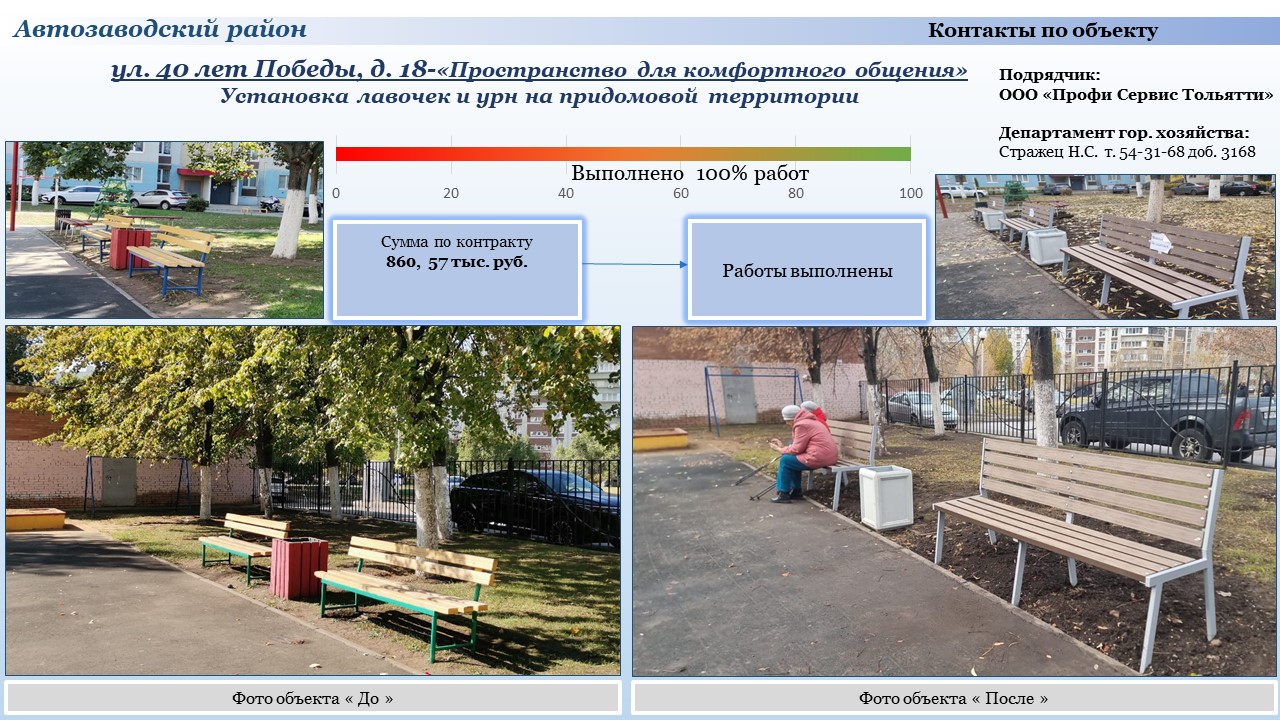 Автозаводский район

Контакты по объекту

ул. 40 лет Победы, д. 18-«Пространство для комфортного общения»
Установка лавочек и урн на придомовой территории

Подрядчик:
ООО «Профи Сервис Тольятти»

Департамент гор. хозяйства:
Стражец Н.С. т. 54-31-68 доб. 3168

Выполнено 100% работ

0 20 40 60 80 100

Сумма по контракту
860, 57 тыс. руб.

Работы выполнены

Фото объекта « До »

Фото объекта « После »